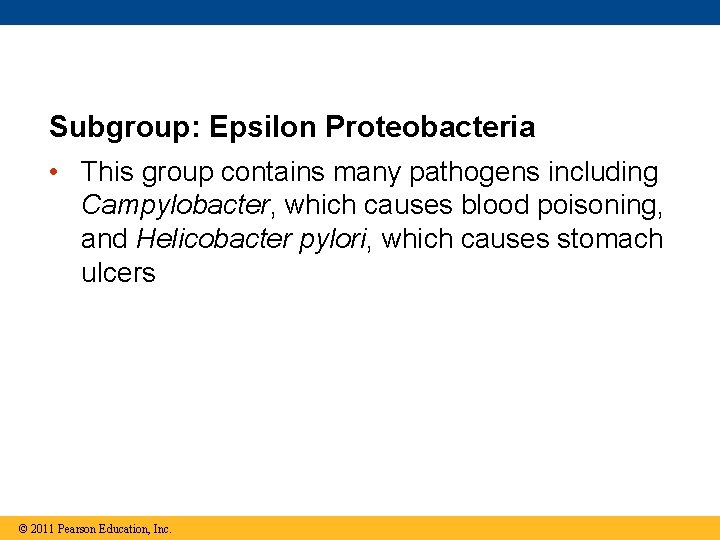 Subgroup: Epsilon Proteobacteria

• This group contains many pathogens including Campylobacter, which causes blood poisoning, and Helicobacter pylori, which causes stomach ulcers

© 2011 Pearson Education, Inc.